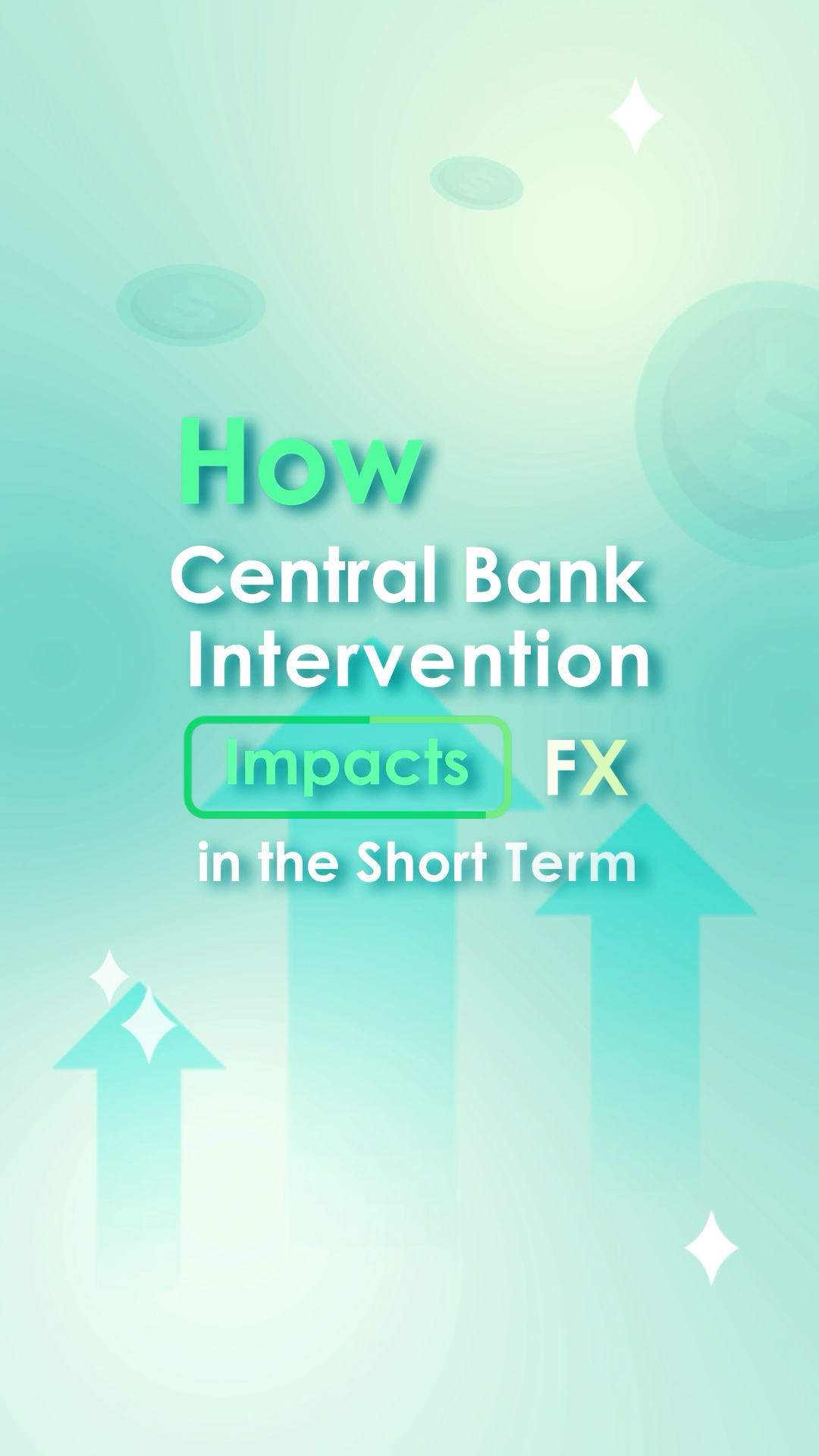 How
Central Bank
Intervention
Impacts FX
in the Short Term